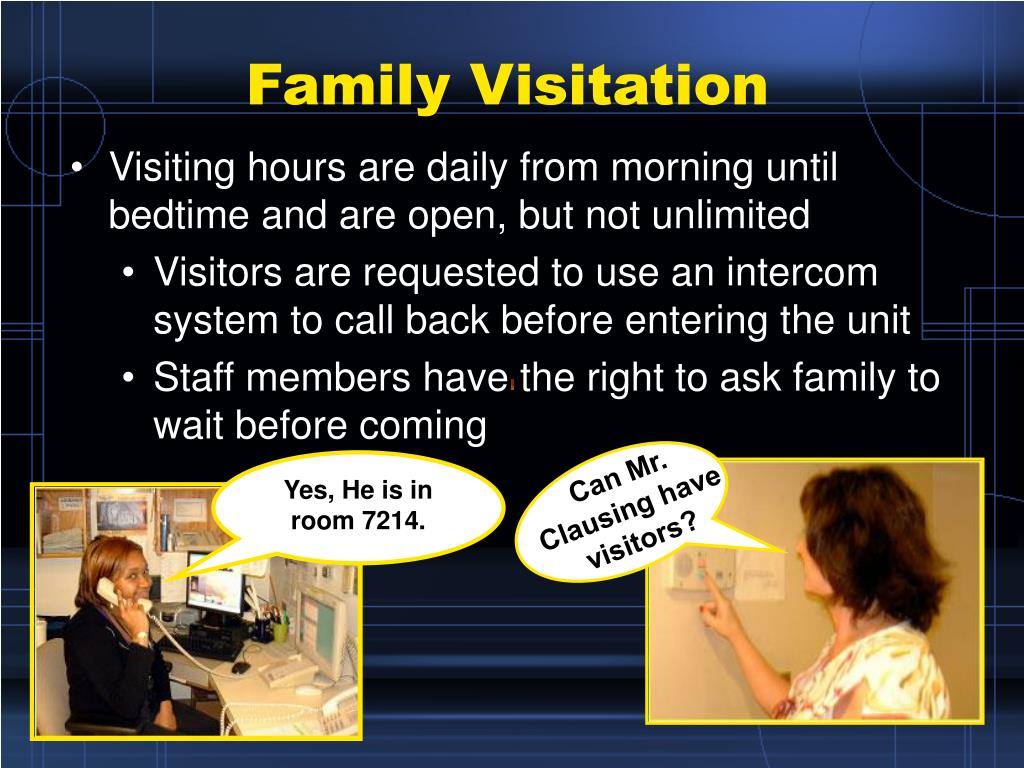 Family Visitation

• Visiting hours are daily from morning until bedtime and are open, but not unlimited

• Visitors are requested to use an intercom system to call back before entering the unit

• Staff members have the right to ask family to wait before coming

Yes, He is in room 7214.

Can Mr. Clausing have visitors?